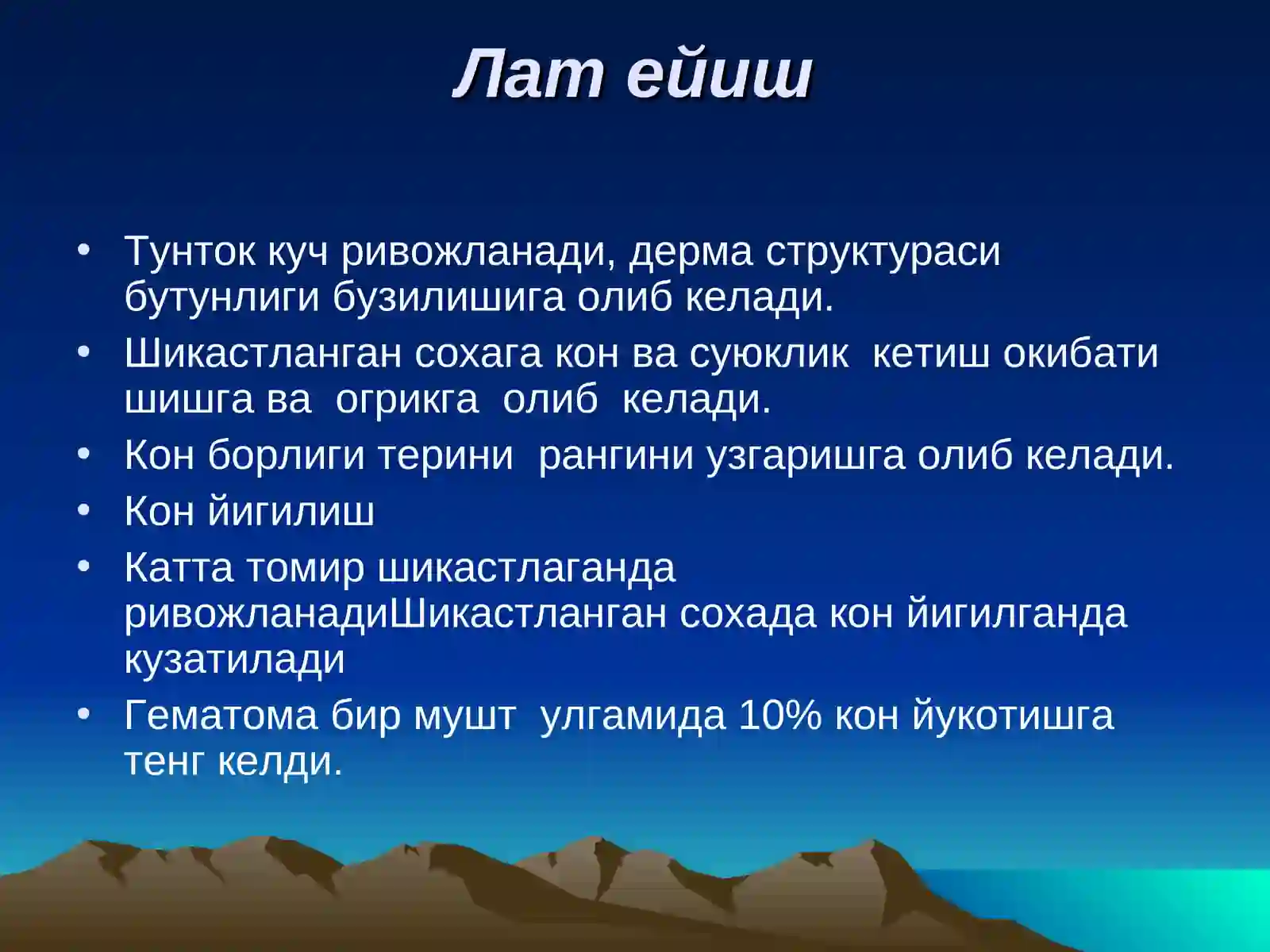 Лат ейиш

• Тунток куч ривожланади, дерма структураси бутунлиги бузилишига олиб келади.
• Шикастланган сохага кон ва суюклик кетиш окибати шишга ва огрикга олиб келади.
• Кон борлиги терини рангини узгаришга олиб келади.
• Кон йигилиш
• Катта томир шикастлаганда ривожланадиШикастланган сохада кон йигилганда кузатилади
• Гематома бир мушт улгамида 10% кон йукотишга тенг келди.